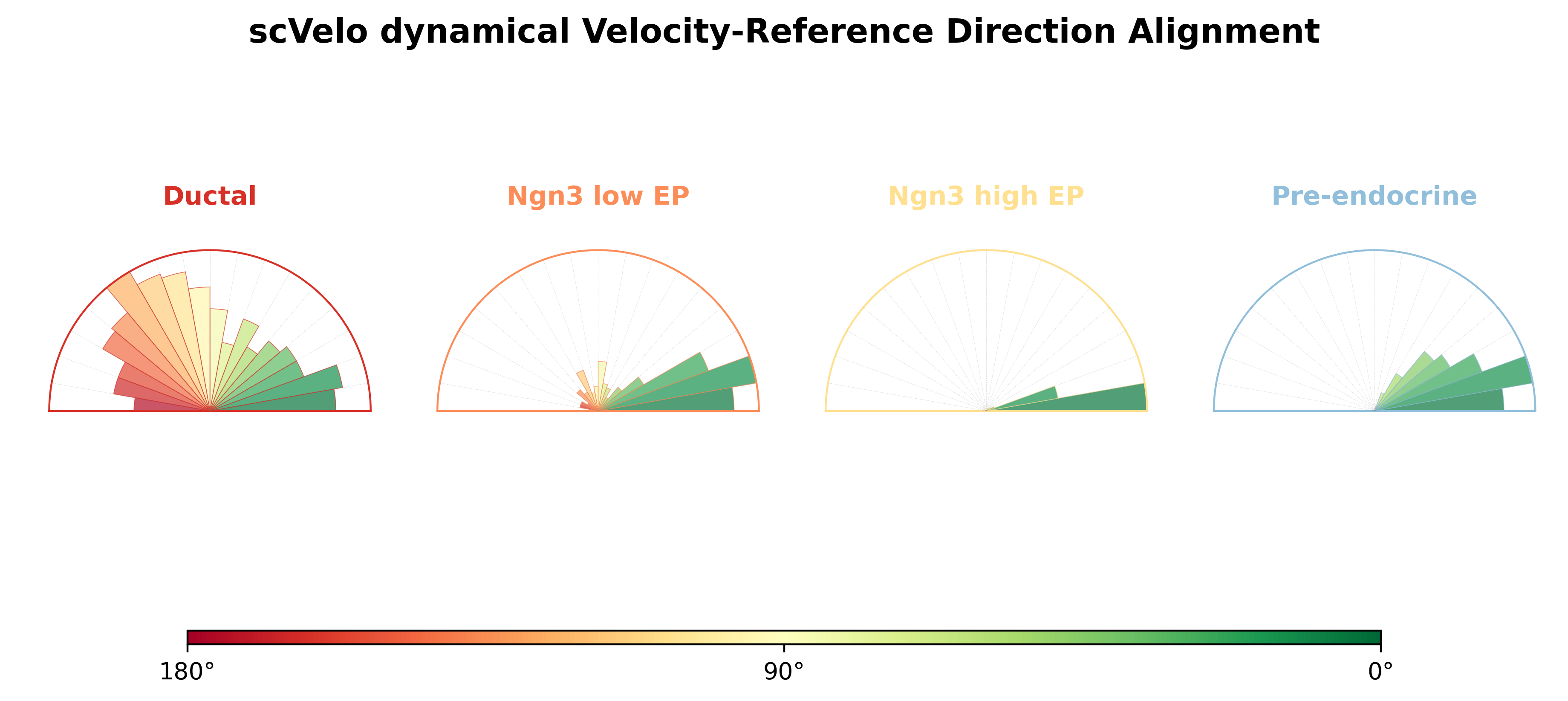 scVelo dynamical Velocity-Reference Direction Alignment

Ductal

Ngn3 low EP

Ngn3 high EP

Pre-endocrine

180°

90°

0°